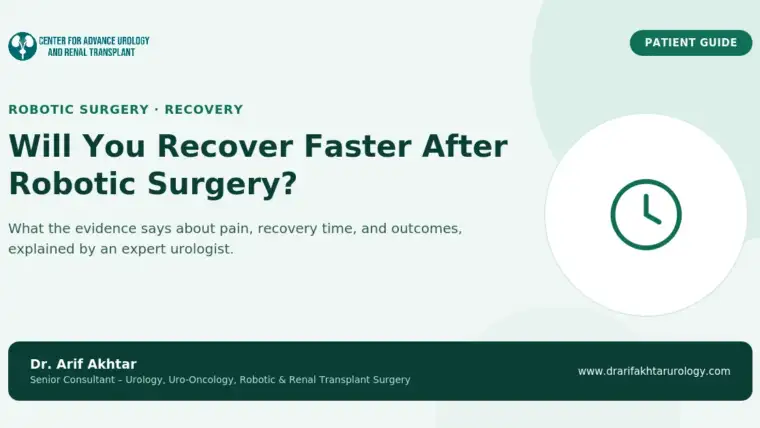 CENTER FOR ADVANCE UROLOGY AND RENAL TRANSPLANT

PATIENT GUIDE

ROBOTIC SURGERY · RECOVERY

Will You Recover Faster After Robotic Surgery?

What the evidence says about pain, recovery time, and outcomes, explained by an expert urologist.

Dr. Arif Akhtar
Senior Consultant – Urology, Uro-Oncology, Robotic & Renal Transplant Surgery

www.drarifakhtarurology.com